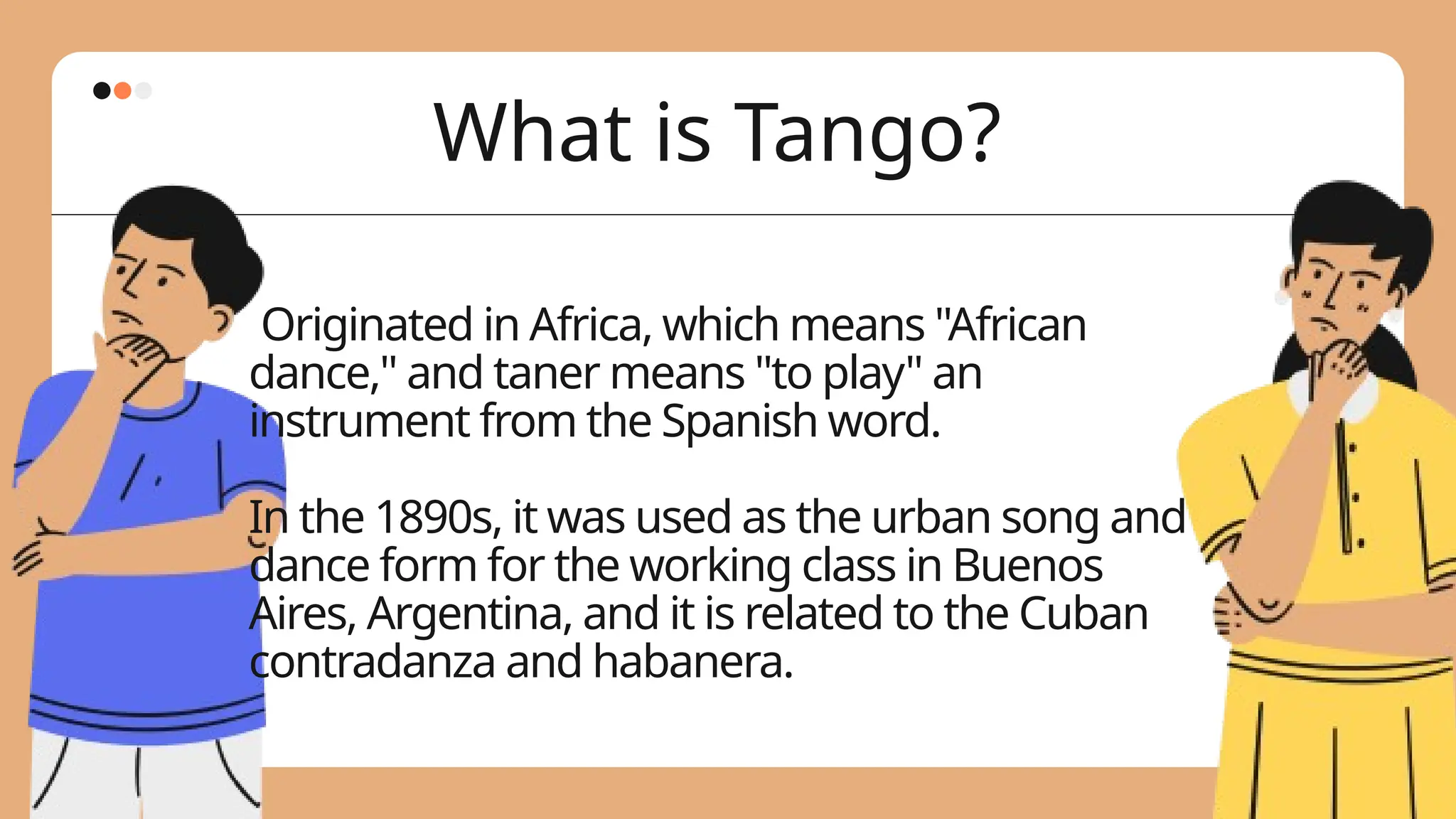 What is Tango?

Originated in Africa, which means "African dance," and taner means "to play" an instrument from the Spanish word.

In the 1890s, it was used as the urban song and dance form for the working class in Buenos Aires, Argentina, and it is related to the Cuban contradanza and habanera.